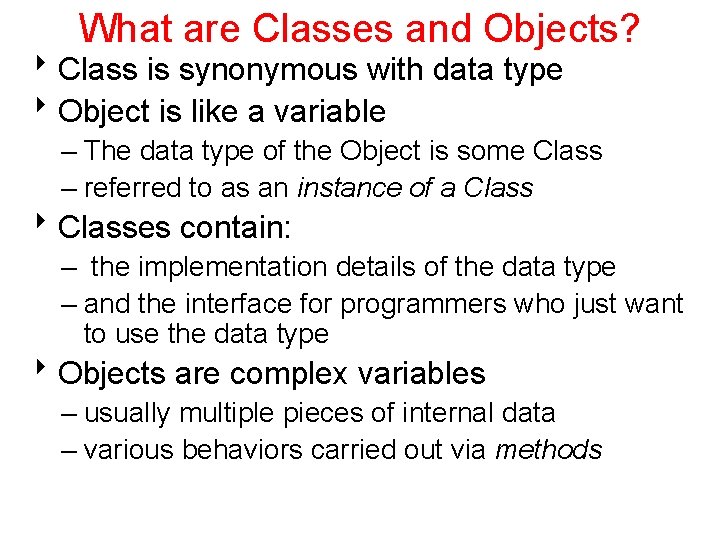 What are Classes and Objects?

‣ Class is synonymous with data type
‣ Object is like a variable
– The data type of the Object is some Class
– referred to as an instance of a Class
‣ Classes contain:
– the implementation details of the data type
– and the interface for programmers who just want to use the data type
‣ Objects are complex variables
– usually multiple pieces of internal data
– various behaviors carried out via methods